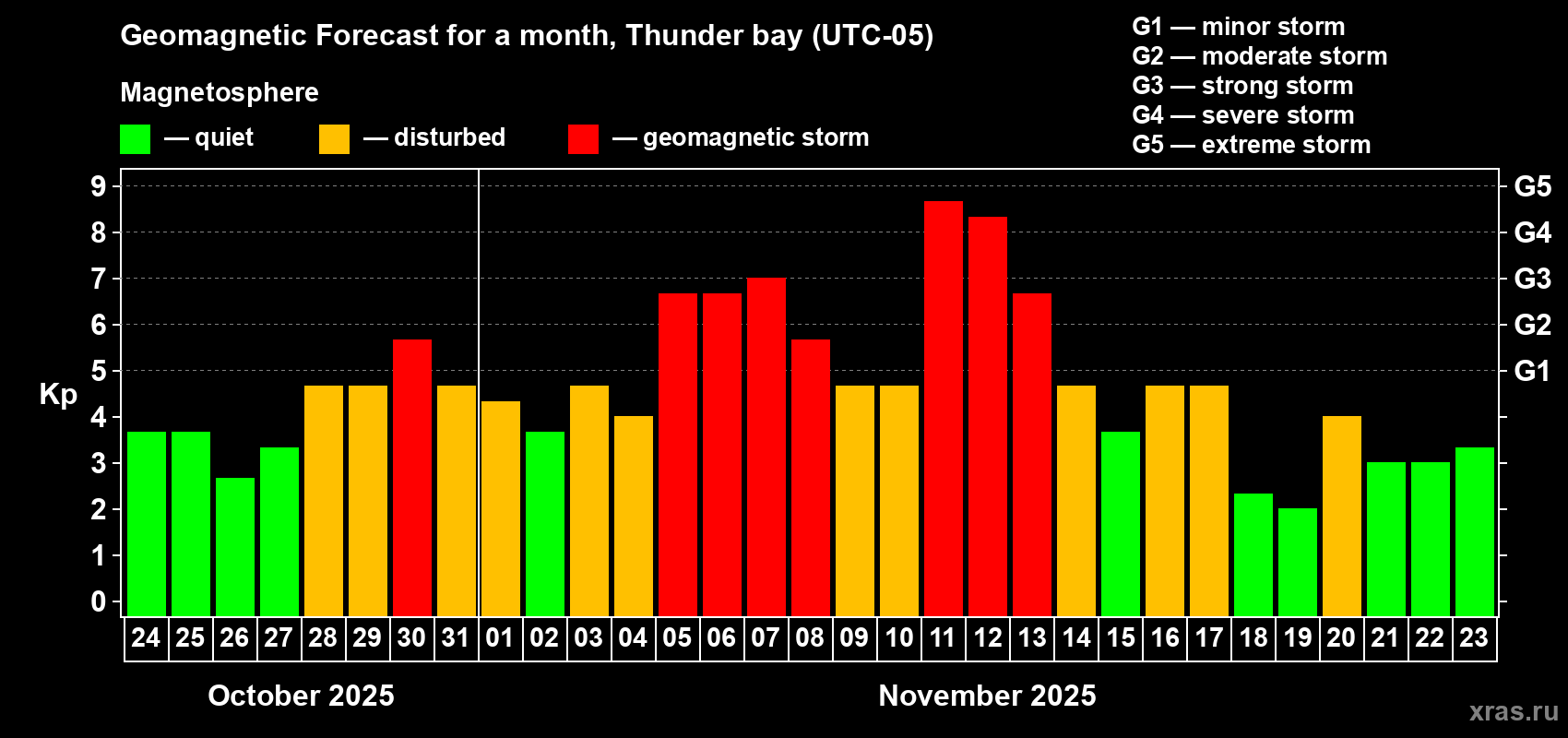 Geomagnetic Forecast for a month, Thunder bay (UTC-05)

Magnetosphere

— quiet — disturbed — geomagnetic storm

G1 — minor storm
G2 — moderate storm
G3 — strong storm
G4 — severe storm
G5 — extreme storm

Kp

9
8
7
6
5
4
3
2
1
0

G5
G4
G3
G2
G1

24 25 26 27 28 29 30 31 01 02 03 04 05 06 07 08 09 10 11 12 13 14 15 16 17 18 19 20 21 22 23

October 2025

November 2025

xras.ru